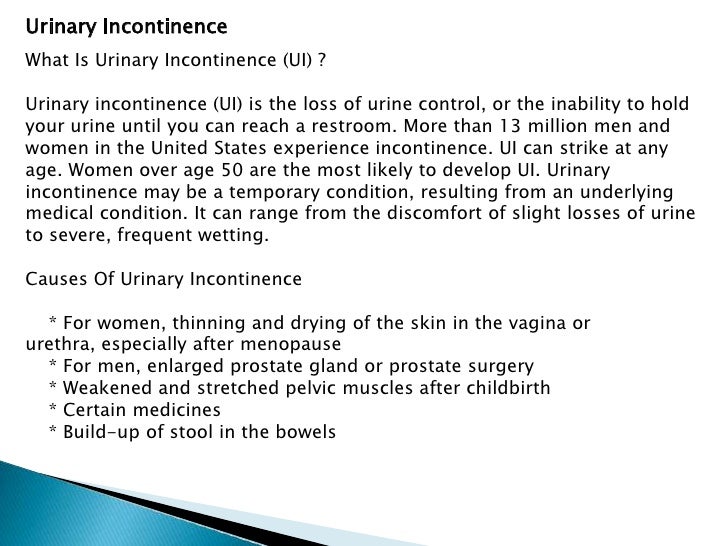 Urinary Incontinence

What Is Urinary Incontinence (UI) ?

Urinary incontinence (UI) is the loss of urine control, or the inability to hold your urine until you can reach a restroom. More than 13 million men and women in the United States experience incontinence. UI can strike at any age. Women over age 50 are the most likely to develop UI. Urinary incontinence may be a temporary condition, resulting from an underlying medical condition. It can range from the discomfort of slight losses of urine to severe, frequent wetting.

Causes Of Urinary Incontinence

* For women, thinning and drying of the skin in the vagina or urethra, especially after menopause
* For men, enlarged prostate gland or prostate surgery
* Weakened and stretched pelvic muscles after childbirth
* Certain medicines
* Build-up of stool in the bowels